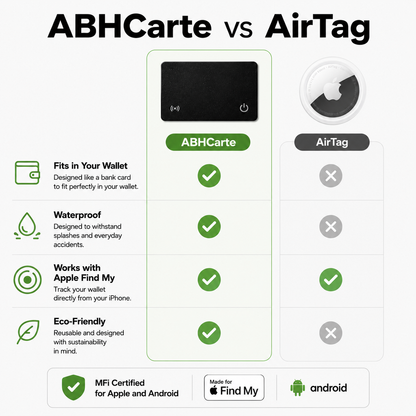 ABHCarte vs AirTag

ABHCarte

AirTag

Fits in Your Wallet
Designed like a bank card to fit perfectly in your wallet.

Waterproof
Designed to withstand splashes and everyday accidents.

Works with Apple Find My
Track your wallet directly from your iPhone.

Eco-Friendly
Reusable and designed with sustainability in mind.

MFi Certified for Apple and Android

Made for Find My

android